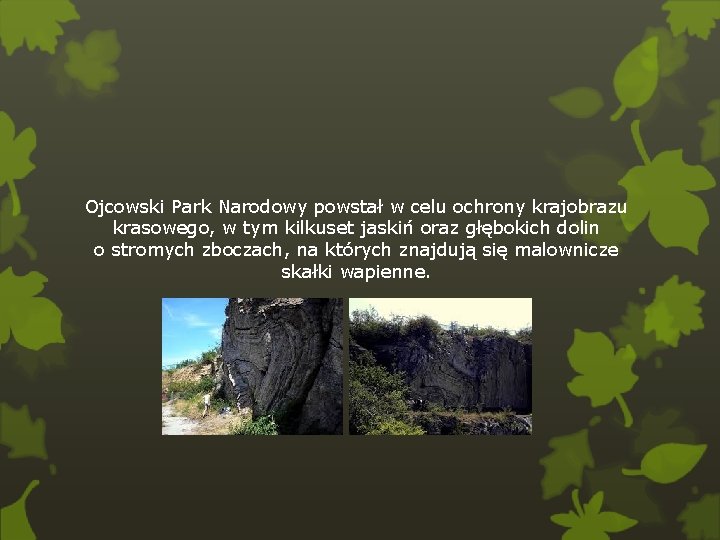 Ojcowski Park Narodowy powstał w celu ochrony krajobrazu krasowego, w tym kilkuset jaskiń oraz głębokich dolin o stromych zboczach, na których znajdują się malownicze skałki wapienne.